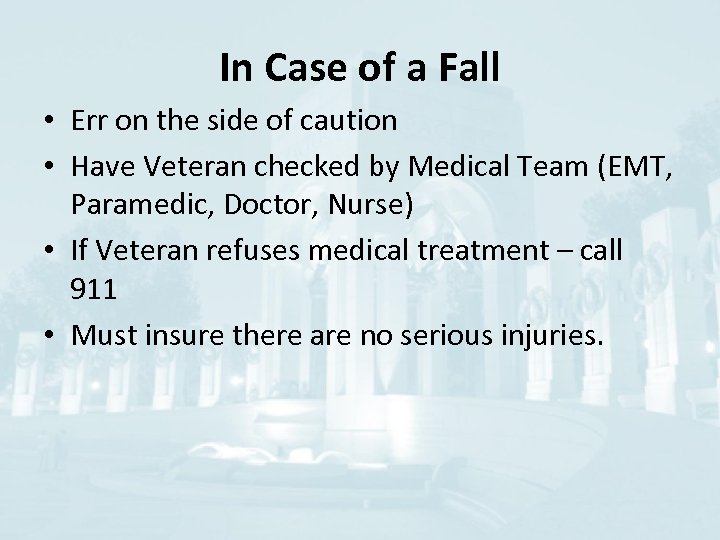 In Case of a Fall

• Err on the side of caution
• Have Veteran checked by Medical Team (EMT, Paramedic, Doctor, Nurse)
• If Veteran refuses medical treatment – call 911
• Must insure there are no serious injuries.